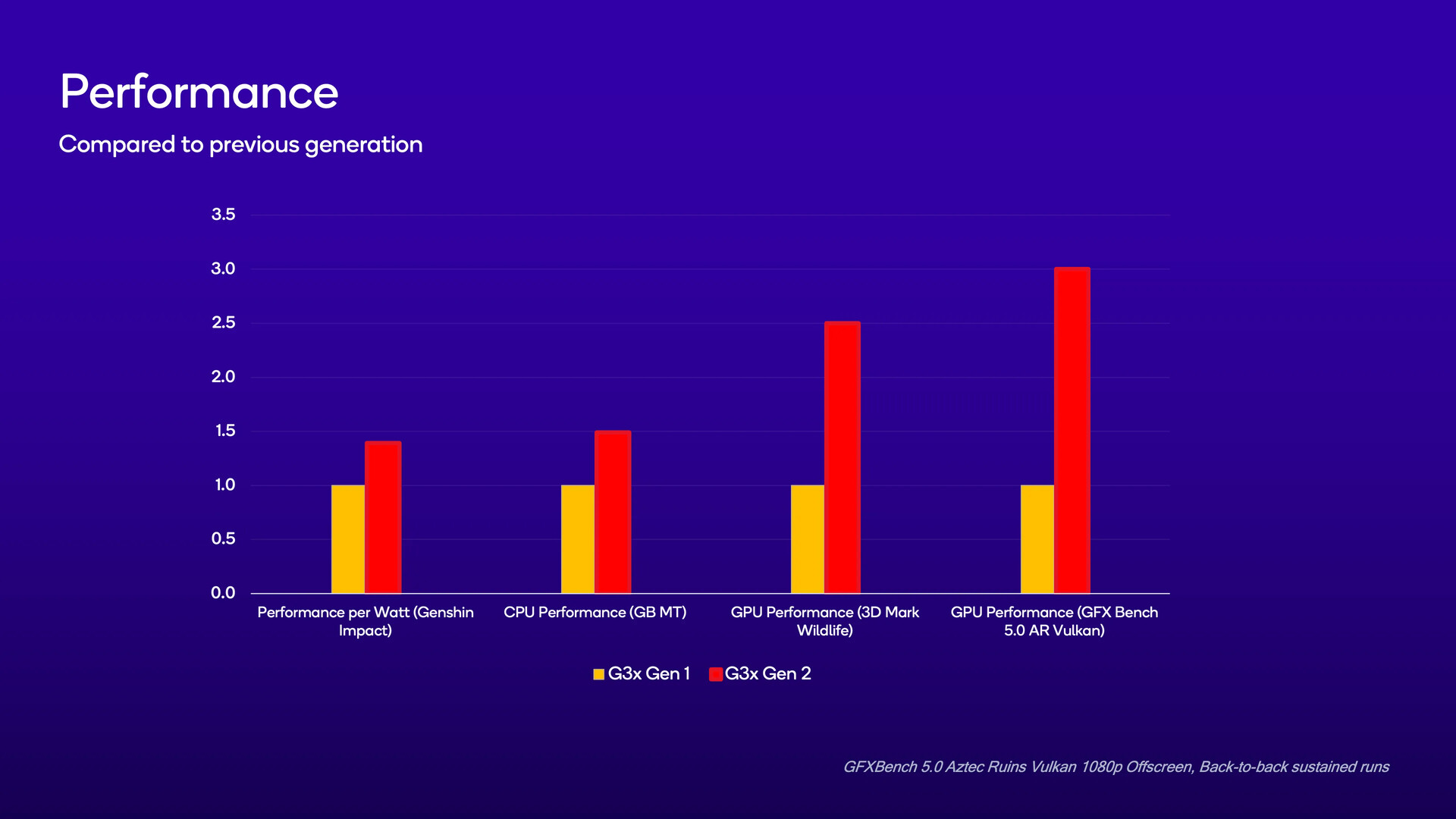 Performance

Compared to previous generation

3.5
3.0
2.5
2.0
1.5
1.0
0.5
0.0

Performance per Watt (Genshin Impact)
CPU Performance (GB MT)
GPU Performance (3D Mark Wildlife)
GPU Performance (GFX Bench 5.0 AR Vulkan)

G3x Gen 1
G3x Gen 2

GFXBench 5.0 Aztec Ruins Vulkan 1080p Offscreen, Back-to-back sustained runs